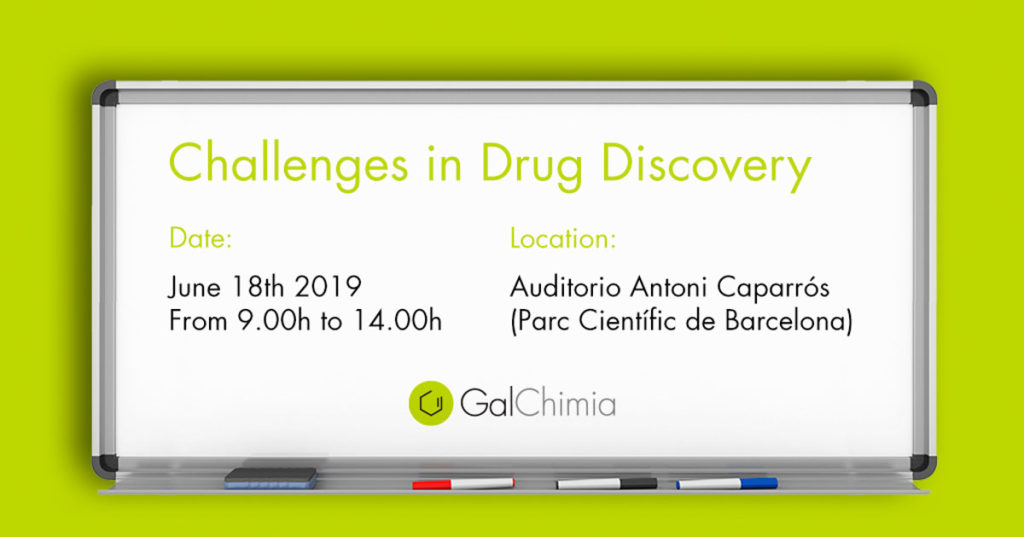 Challenges in Drug Discovery

Date:

June 18th 2019
From 9.00h to 14.00h

Location:

Auditorio Antoni Caparrós
(Parc Científic de Barcelona)

GalChimia